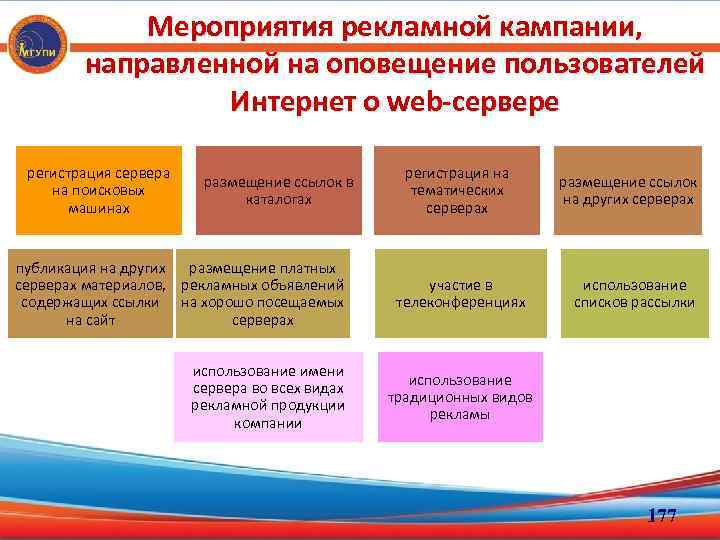 МГУПИ

Мероприятия рекламной кампании, направленной на оповещение пользователей Интернет о web-сервере

регистрация сервера на поисковых машинах

размещение ссылок в каталогах

регистрация на тематических серверах

размещение ссылок на других серверах

публикация на других серверах материалов, содержащих ссылки на сайт

размещение платных рекламных объявлений на хорошо посещаемых серверах

участие в телеконференциях

использование списков рассылки

использование имени сервера во всех видах рекламной продукции компании

использование традиционных видов рекламы

177